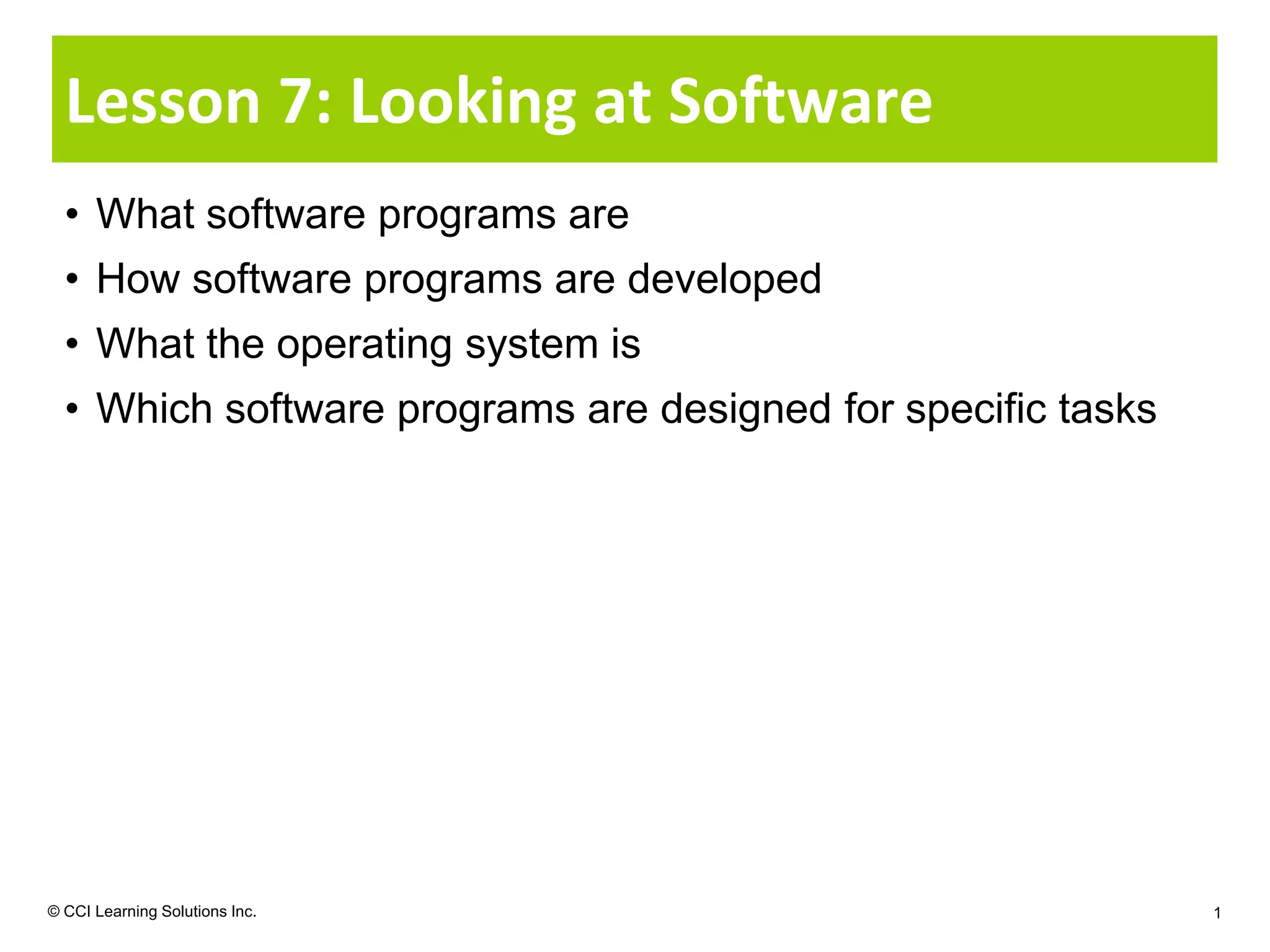 Lesson 7: Looking at Software

• What software programs are
• How software programs are developed
• What the operating system is
• Which software programs are designed for specific tasks

© CCI Learning Solutions Inc.

1